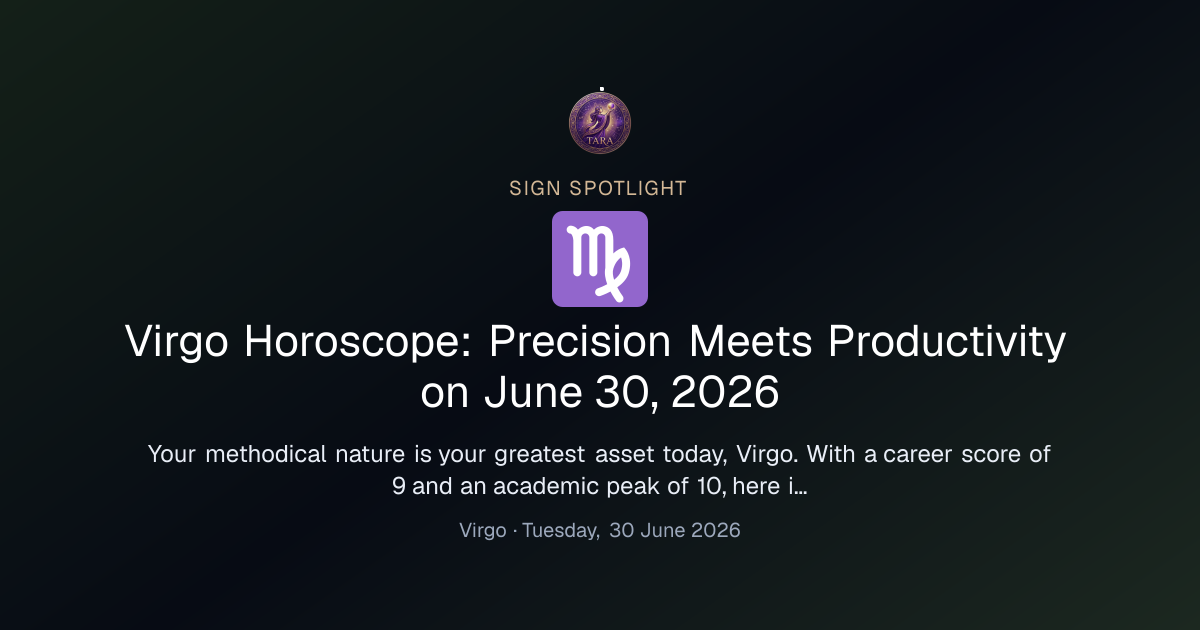 TARA

SIGN SPOTLIGHT

♍

Virgo Horoscope: Precision Meets Productivity on June 30, 2026

Your methodical nature is your greatest asset today, Virgo. With a career score of 9 and an academic peak of 10, here i...

Virgo · Tuesday, 30 June 2026